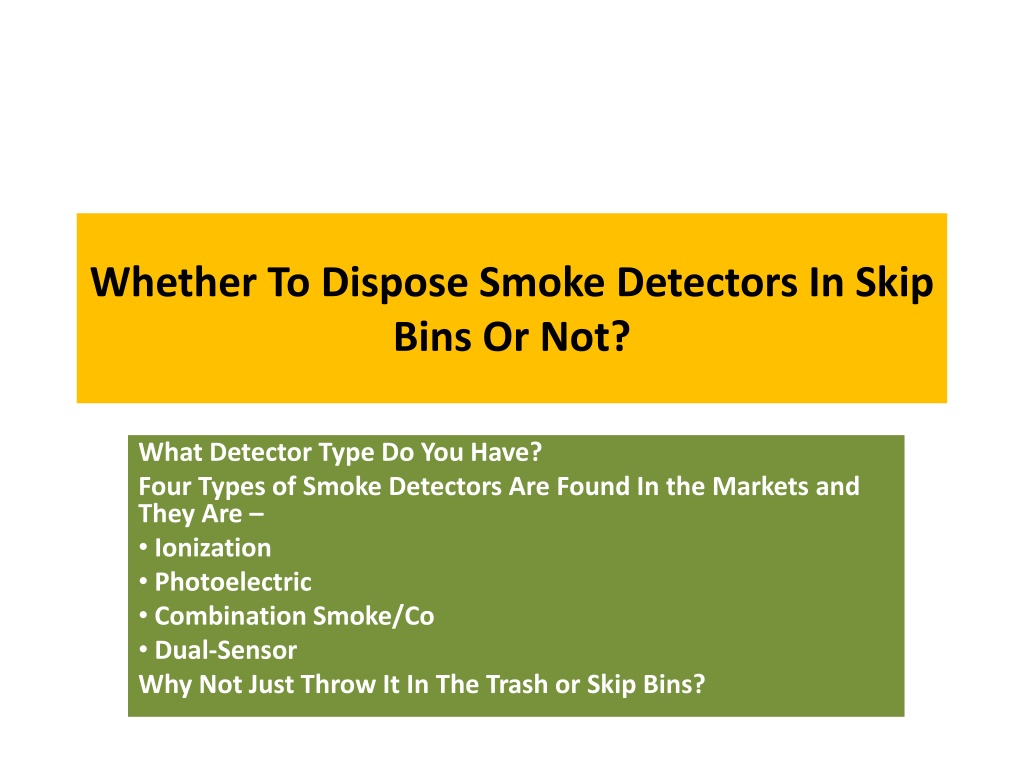 Whether To Dispose Smoke Detectors In Skip Bins Or Not?

What Detector Type Do You Have?
Four Types of Smoke Detectors Are Found In the Markets and They Are –
• Ionization
• Photoelectric
• Combination Smoke/Co
• Dual-Sensor
Why Not Just Throw It In The Trash or Skip Bins?